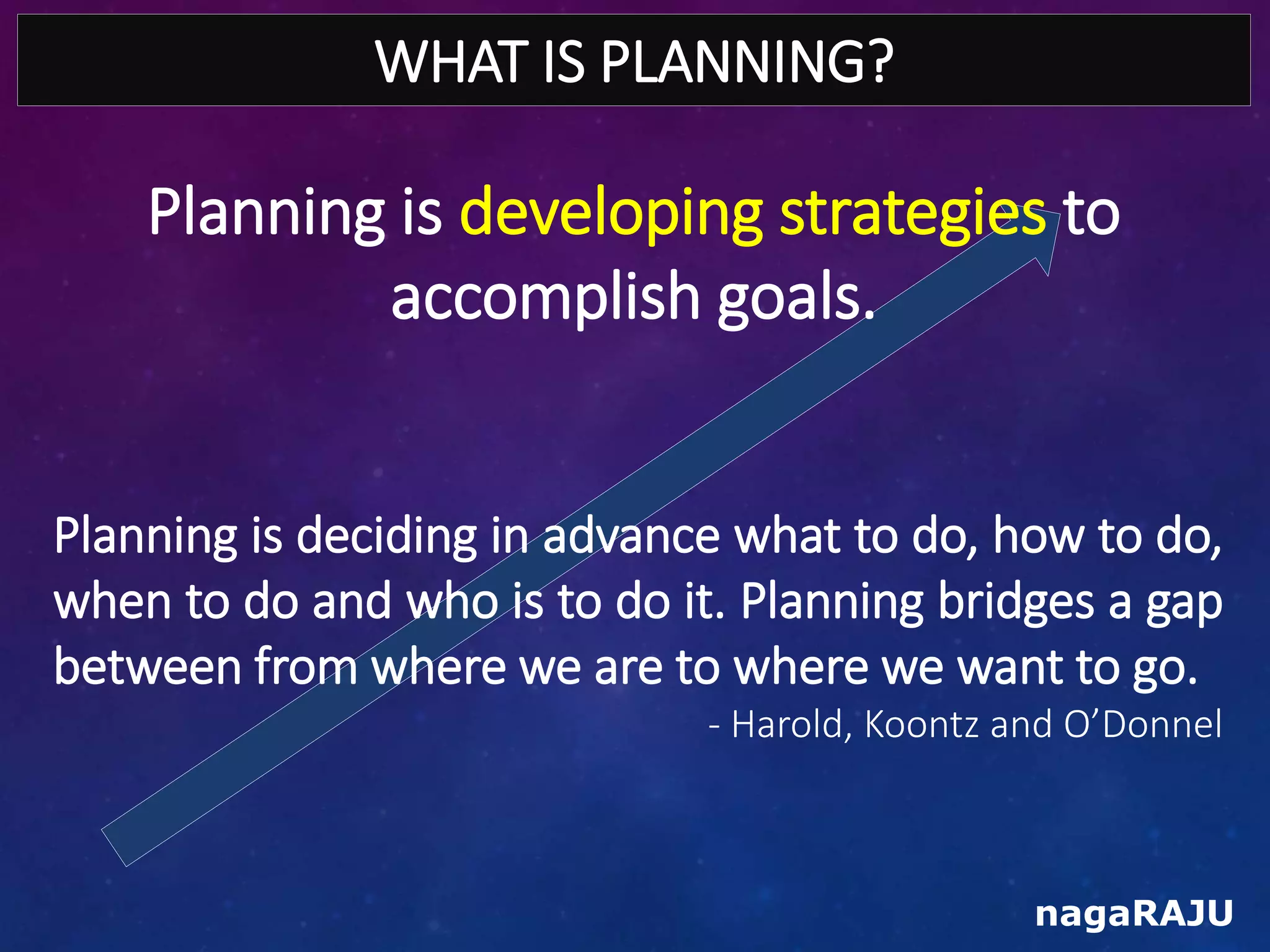 WHAT IS PLANNING?

Planning is developing strategies to accomplish goals.

Planning is deciding in advance what to do, how to do, when to do and who is to do it. Planning bridges a gap between from where we are to where we want to go.

- Harold, Koontz and O'Donnel

nagaRAJU